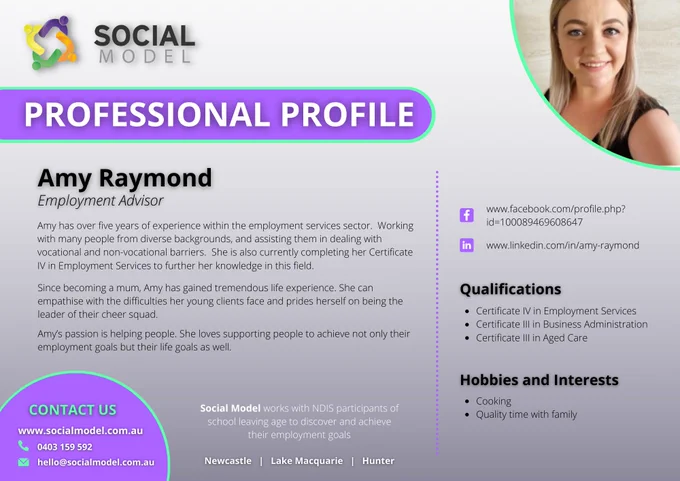 SOCIAL MODEL

PROFESSIONAL PROFILE

Amy Raymond
Employment Advisor

Amy has over five years of experience within the employment services sector. Working with many people from diverse backgrounds, and assisting them in dealing with vocational and non-vocational barriers. She is also currently completing her Certificate IV in Employment Services to further her knowledge in this field.

Since becoming a mum, Amy has gained tremendous life experience. She can empathise with the difficulties her young clients face and prides herself on being the leader of their cheer squad.

Amy's passion is helping people. She loves supporting people to achieve not only their employment goals but their life goals as well.

www.facebook.com/profile.php?id=100089469608647

www.linkedin.com/in/amy-raymond

Qualifications
- Certificate IV in Employment Services
- Certificate III in Business Administration
- Certificate III in Aged Care

Hobbies and Interests
- Cooking
- Quality time with family

CONTACT US
www.socialmodel.com.au
0403 159 592
hello@socialmodel.com.au

Social Model works with NDIS participants of school leaving age to discover and achieve their employment goals

Newcastle | Lake Macquarie | Hunter